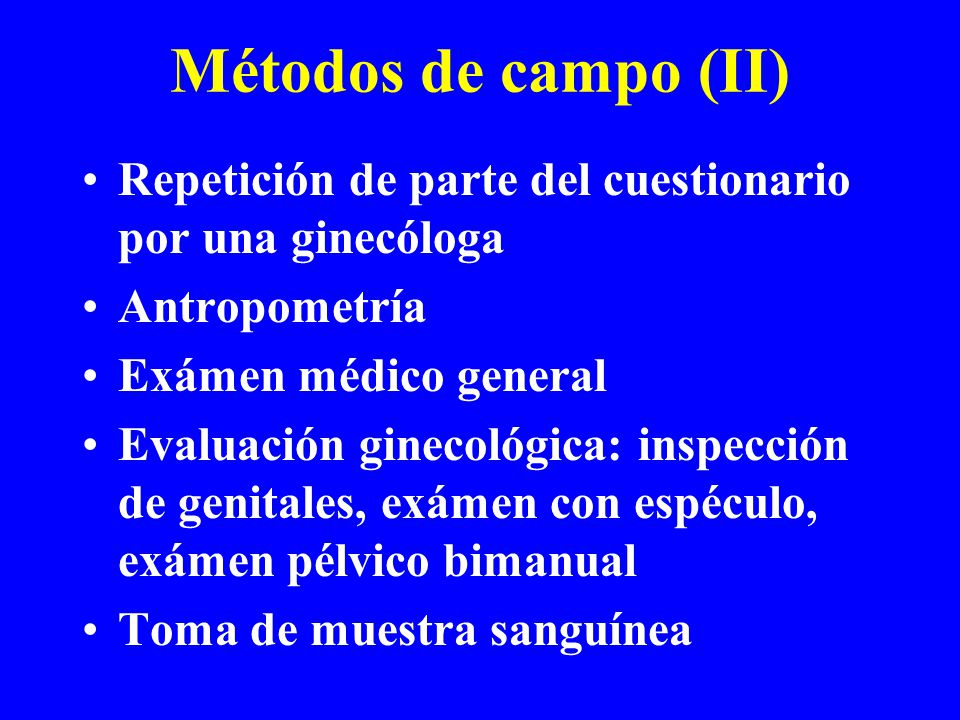 Métodos de campo (II)

• Repetición de parte del cuestionario por una ginecóloga
• Antropometría
• Exámen médico general
• Evaluación ginecológica: inspección de genitales, exámen con espéculo, exámen pélvico bimanual
• Toma de muestra sanguínea